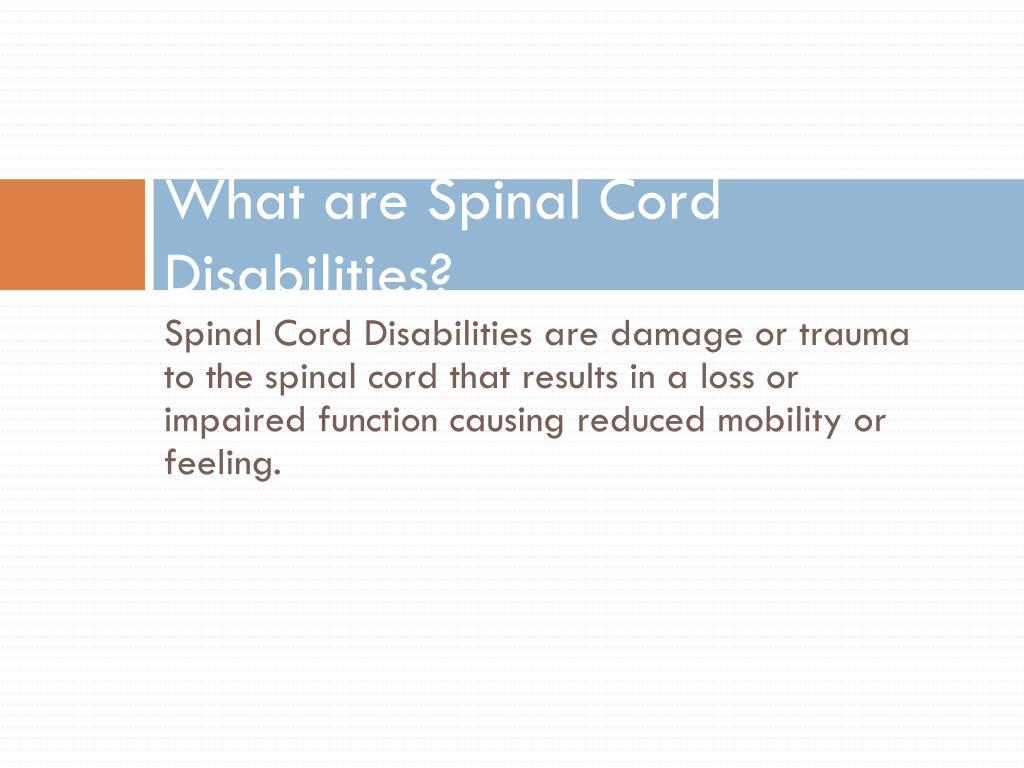 What are Spinal Cord Disabilities?

Spinal Cord Disabilities are damage or trauma to the spinal cord that results in a loss or impaired function causing reduced mobility or feeling.